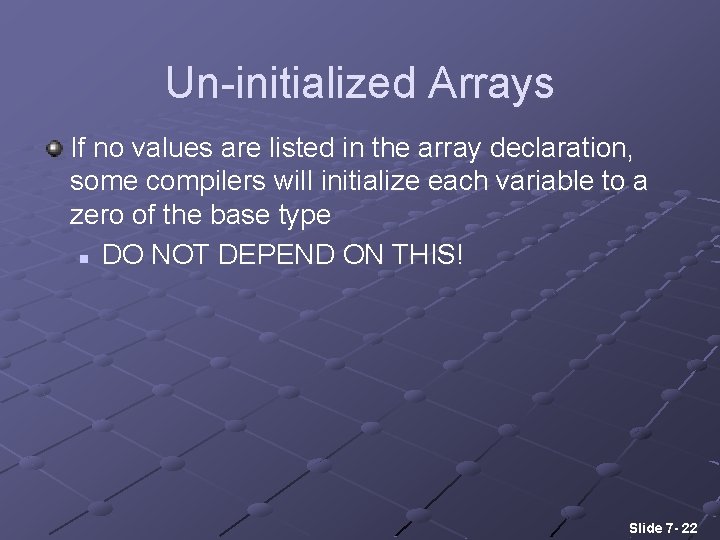 Un-initialized Arrays

If no values are listed in the array declaration, some compilers will initialize each variable to a zero of the base type

DO NOT DEPEND ON THIS!

Slide 7- 22